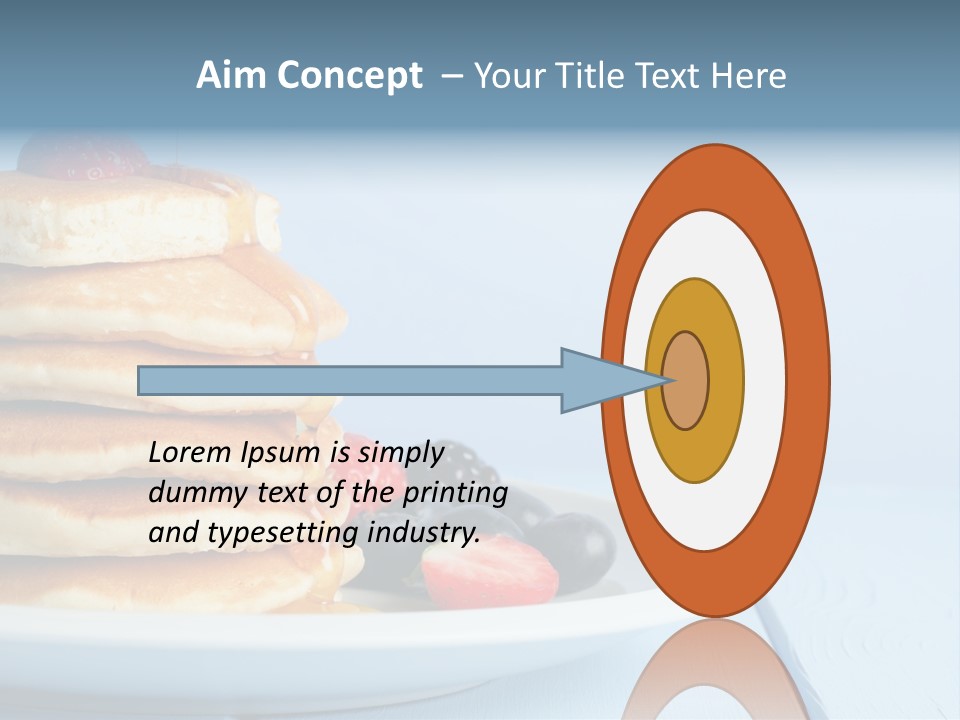 Aim Concept – Your Title Text Here

Lorem Ipsum is simply dummy text of the printing and typesetting industry.